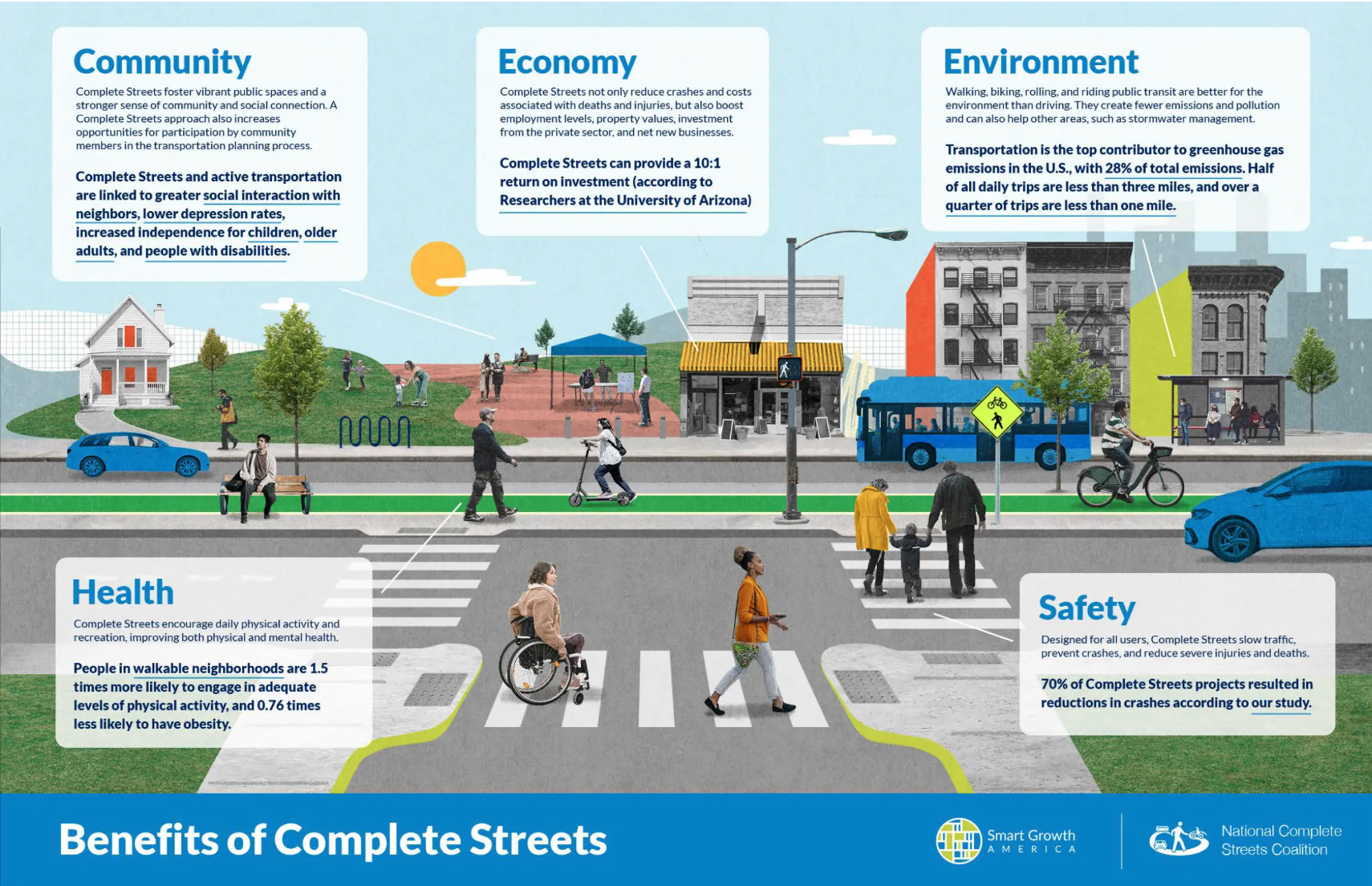 Community

Complete Streets foster vibrant public spaces and a stronger sense of community and social connection. A Complete Streets approach also increases opportunities for participation by community members in the transportation planning process.

Complete Streets and active transportation are linked to greater social interaction with neighbors, lower depression rates, increased independence for children, older adults, and people with disabilities.

Economy

Complete Streets not only reduce crashes and costs associated with deaths and injuries, but also boost employment levels, property values, investment from the private sector, and net new businesses.

Complete Streets can provide a 10:1 return on investment (according to Researchers at the University of Arizona)

Environment

Walking, biking, rolling, and riding public transit are better for the environment than driving. They create fewer emissions and pollution and can also help other areas, such as stormwater management.

Transportation is the top contributor to greenhouse gas emissions in the U.S., with 28% of total emissions. Half of all daily trips are less than three miles, and over a quarter of trips are less than one mile.

Health

Complete Streets encourage daily physical activity and recreation, improving both physical and mental health.

People in walkable neighborhoods are 1.5 times more likely to engage in adequate levels of physical activity, and 0.76 times less likely to have obesity.

Safety

Designed for all users, Complete Streets slow traffic, prevent crashes, and reduce severe injuries and deaths.

70% of Complete Streets projects resulted in reductions in crashes according to our study.

Benefits of Complete Streets

Smart Growth AMERICA

National Complete Streets Coalition